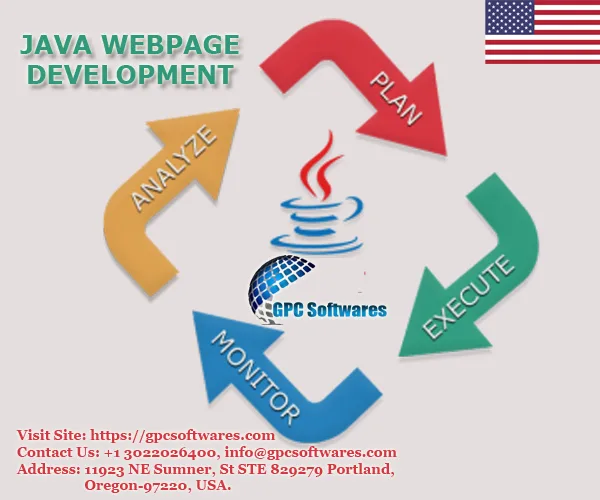 JAVA WEBPAGE DEVELOPMENT

PLAN

EXECUTE

MONITOR

ANALYZE

GPC Softwares

Visit Site: https://gpcsoftwares.com
Contact Us: +1 3022026400, info@gpcsoftwares.com
Address: 11923 NE Sumner, St STE 829279 Portland, Oregon-97220, USA.